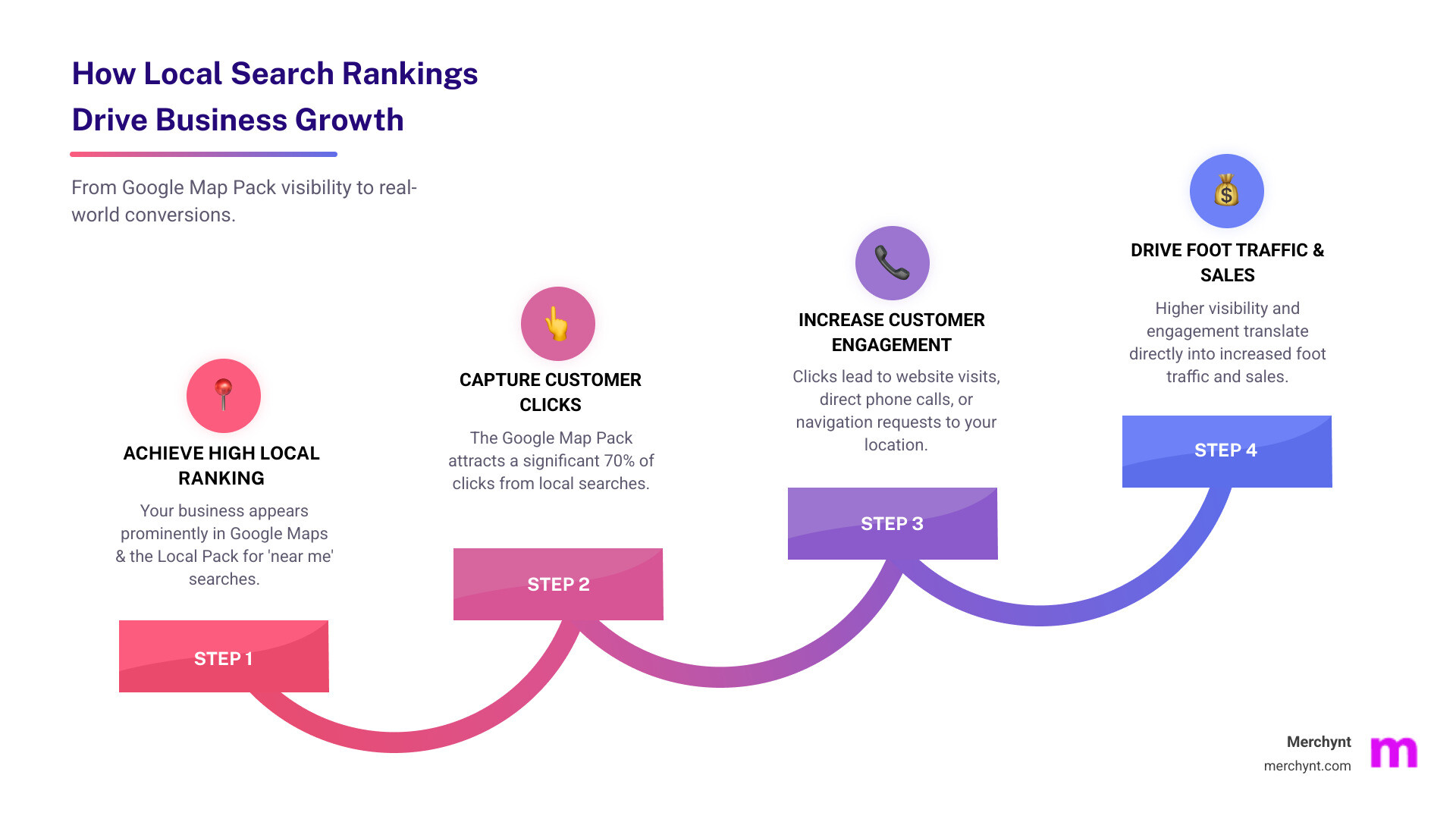 How Local Search Rankings Drive Business Growth

From Google Map Pack visibility to real-world conversions.

ACHIEVE HIGH LOCAL RANKING

Your business appears prominently in Google Maps & the Local Pack for 'near me' searches.

STEP 1

CAPTURE CUSTOMER CLICKS

The Google Map Pack attracts a significant 70% of clicks from local searches.

STEP 2

INCREASE CUSTOMER ENGAGEMENT

Clicks lead to website visits, direct phone calls, or navigation requests to your location.

STEP 3

DRIVE FOOT TRAFFIC & SALES

Higher visibility and engagement translate directly into increased foot traffic and sales.

STEP 4

Merchynt
merchynt.com
m